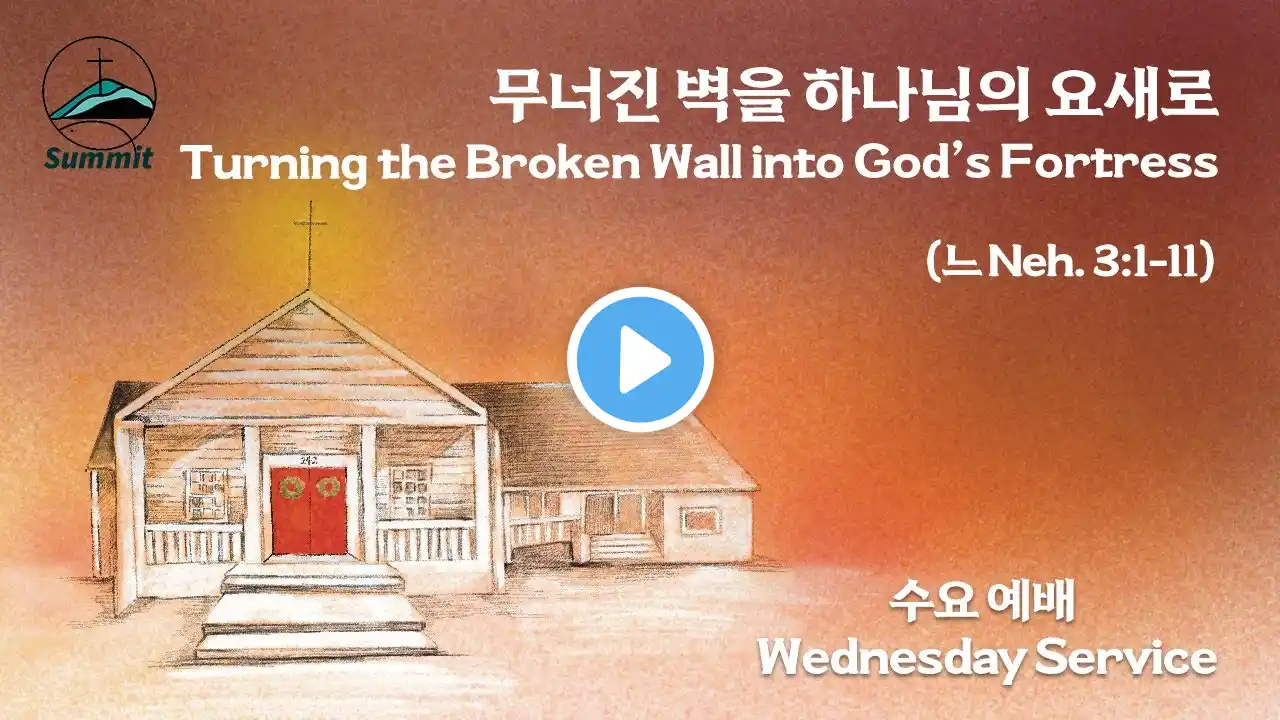 Summit

무너진 벽을 하나님의 요새로
Turning the Broken Wall into God's Fortress

(느 Neh. 3:1-11)

242

수요 예배
Wednesday Service